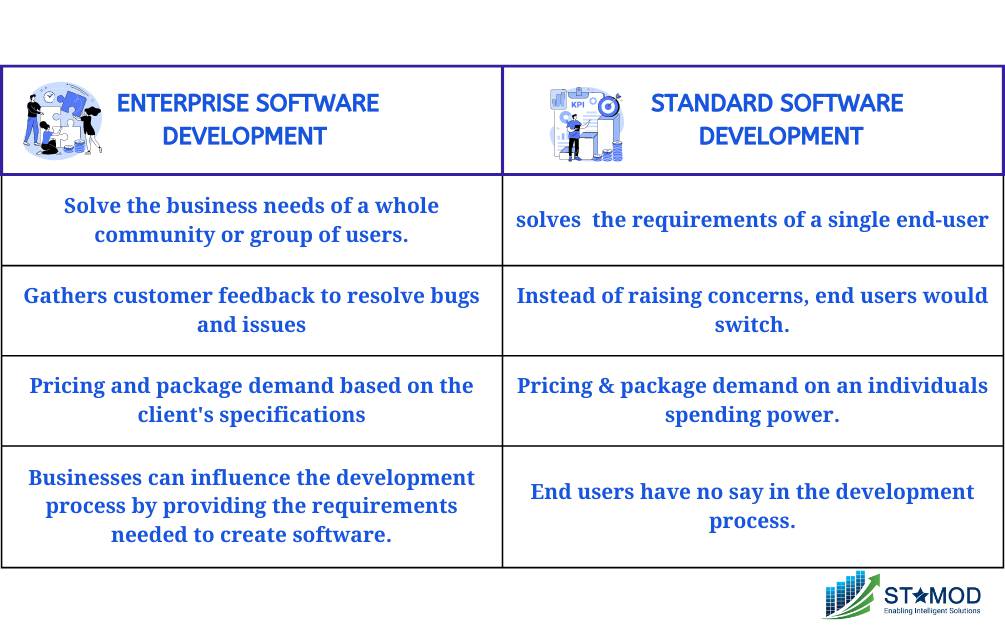 | ENTERPRISE SOFTWARE DEVELOPMENT | KPI STANDARD SOFTWARE DEVELOPMENT |
|---|---|
| Solve the business needs of a whole community or group of users. | solves the requirements of a single end-user |
| Gathers customer feedback to resolve bugs and issues | Instead of raising concerns, end users would switch. |
| Pricing and package demand based on the client's specifications | Pricing & package demand on an individuals spending power. |
| Businesses can influence the development process by providing the requirements needed to create software. | End users have no say in the development process. |

ST★MOD
Enabling Intelligent Solutions